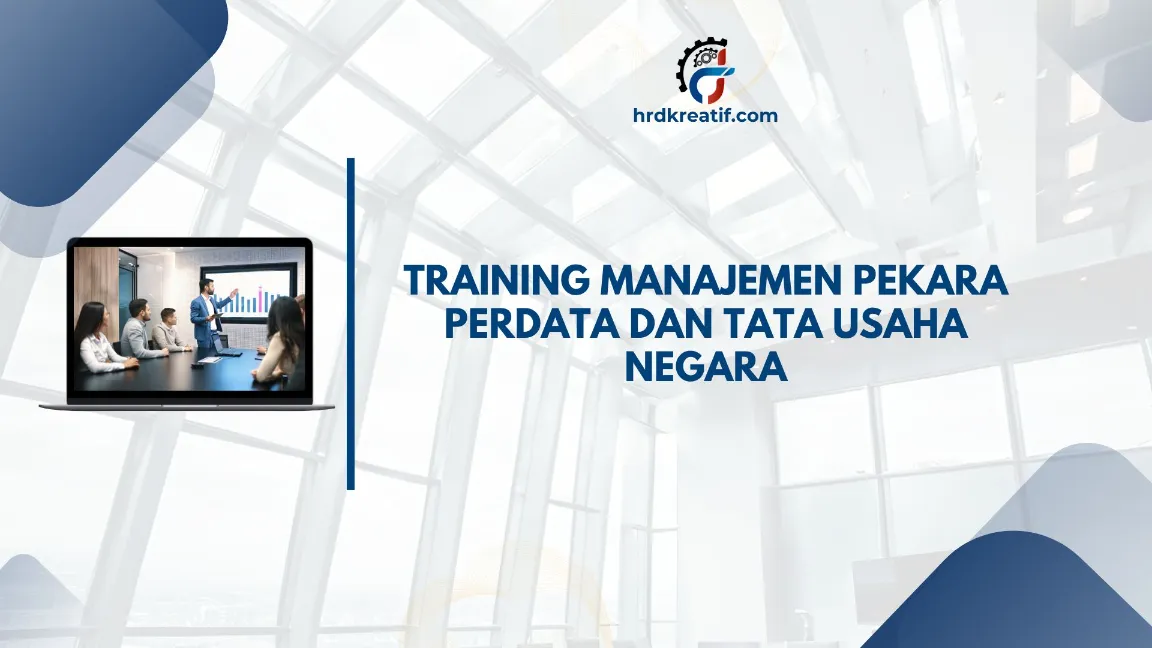 hrdkreatif.com

TRAINING MANAJEMEN PEKARA PERDATA DAN TATA USAHA NEGARA